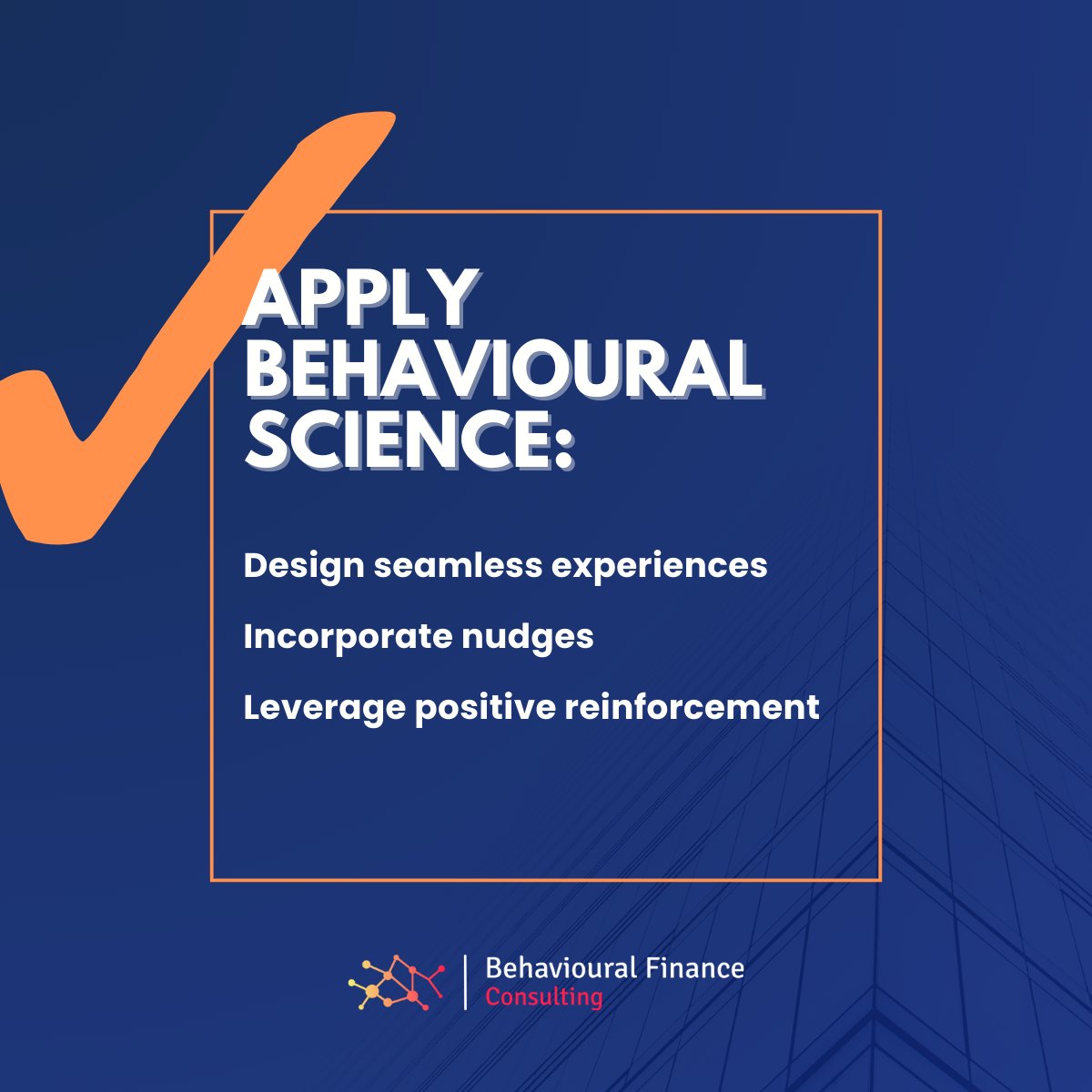 APPLY BEHAVIOURAL SCIENCE:

Design seamless experiences

Incorporate nudges

Leverage positive reinforcement

Behavioural Finance
Consulting